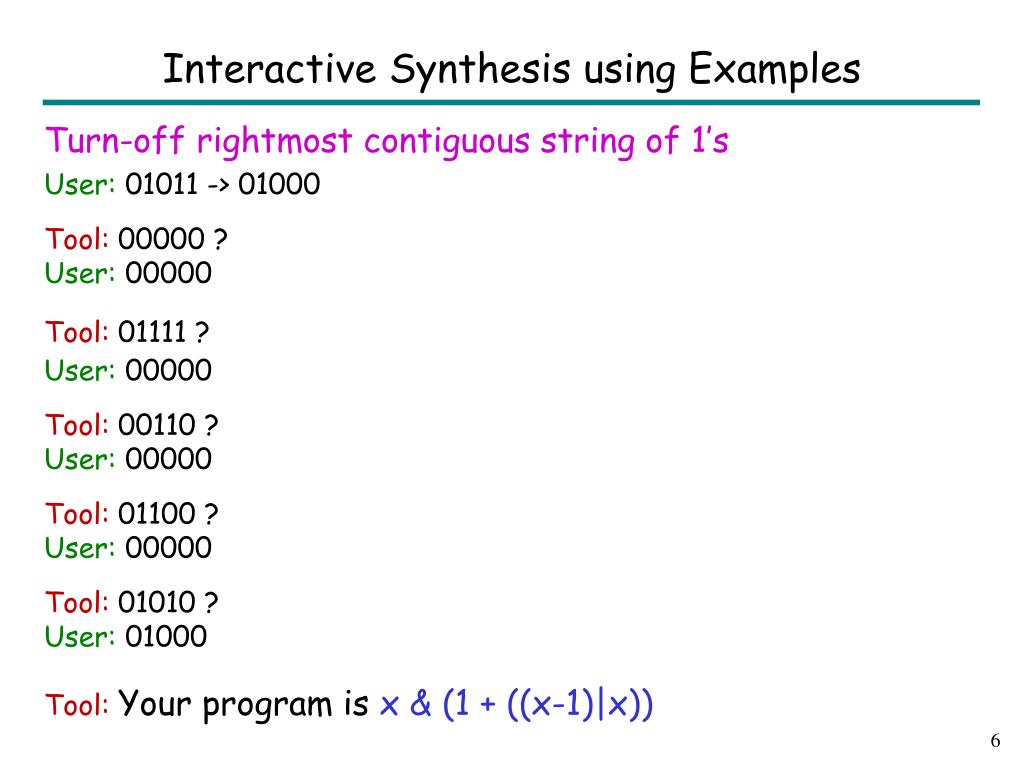 Interactive Synthesis using Examples

Turn-off rightmost contiguous string of 1's

User: 01011 -> 01000

Tool: 00000 ?
User: 00000

Tool: 01111 ?
User: 00000

Tool: 00110 ?
User: 00000

Tool: 01100 ?
User: 00000

Tool: 01010 ?
User: 01000

Tool: Your program is x & (1 + ((x-1)|x))

6